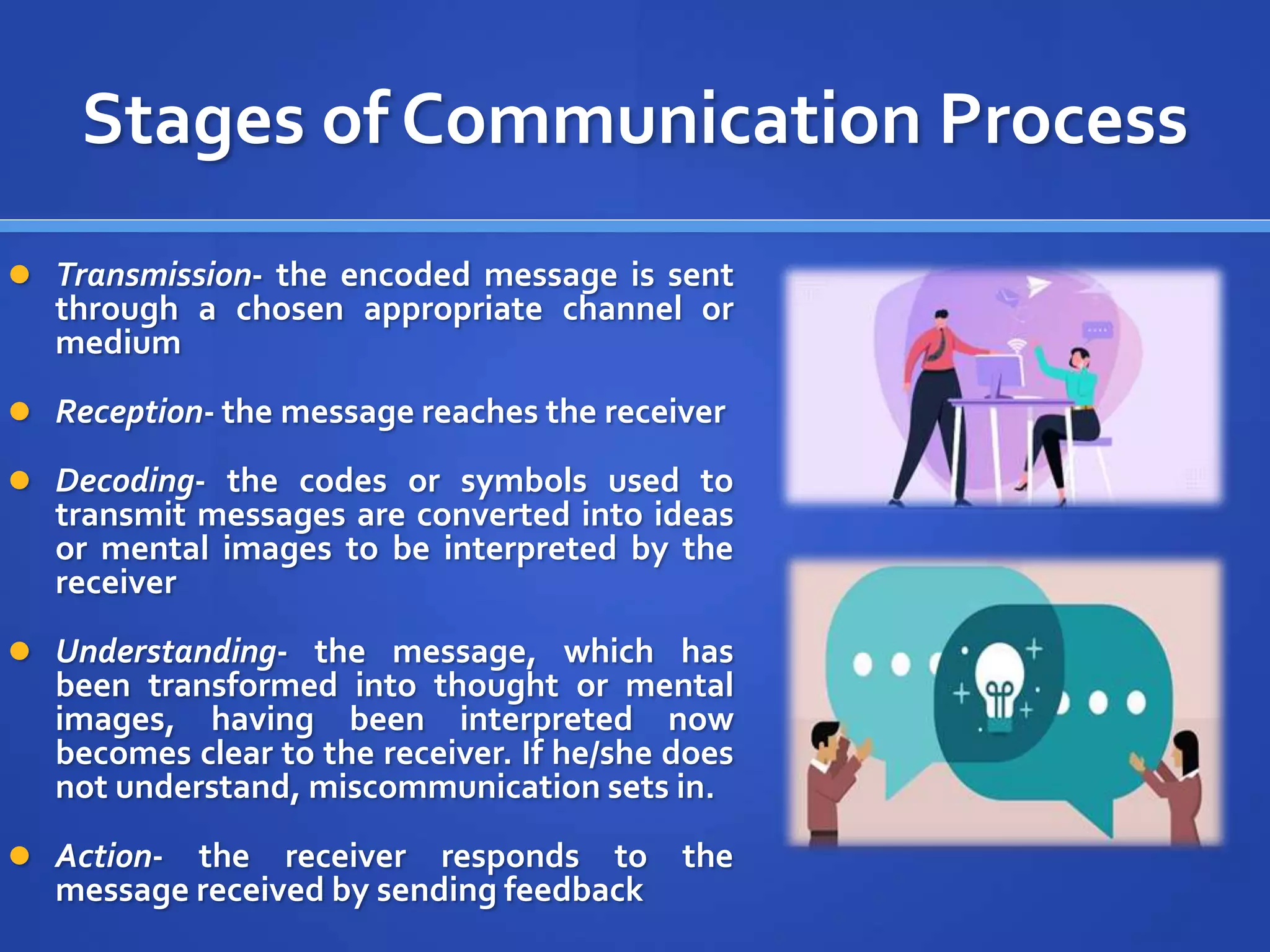 Stages of Communication Process

Transmission- the encoded message is sent through a chosen appropriate channel or medium

Reception- the message reaches the receiver

Decoding- the codes or symbols used to transmit messages are converted into ideas or mental images to be interpreted by the receiver

Understanding- the message, which has been transformed into thought or mental images, having been interpreted now becomes clear to the receiver. If he/she does not understand, miscommunication sets in.

Action- the receiver responds to the message received by sending feedback